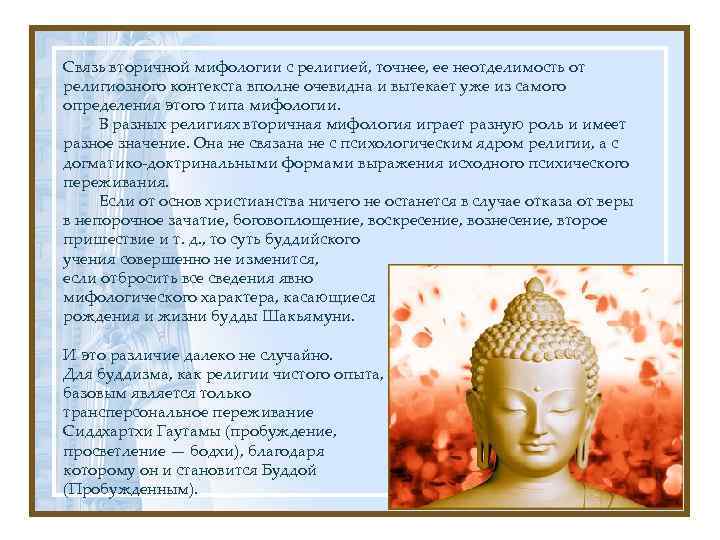 Связь вторичной мифологии с религией, точнее, ее неотделимость от религиозного контекста вполне очевидна и вытекает уже из самого определения этого типа мифологии.

В разных религиях вторичная мифология играет разную роль и имеет разное значение. Она не связана не с психологическим ядром религии, а с догматико-доктринальными формами выражения исходного психического переживания.

Если от основ христианства ничего не останется в случае отказа от веры в непорочное зачатие, боговоплощение, воскресение, вознесение, второе пришествие и т. д., то суть буддийского учения совершенно не изменится, если отбросить все сведения явно мифологического характера, касающиеся рождения и жизни будды Шакьямуни.

И это различие далеко не случайно. Для буддизма, как религии чистого опыта, базовым является только трансперсональное переживание Сиддхартхи Гаутамы (пробуждение, просветление — бодхи), благодаря которому он и становится Буддой (Пробужденным).